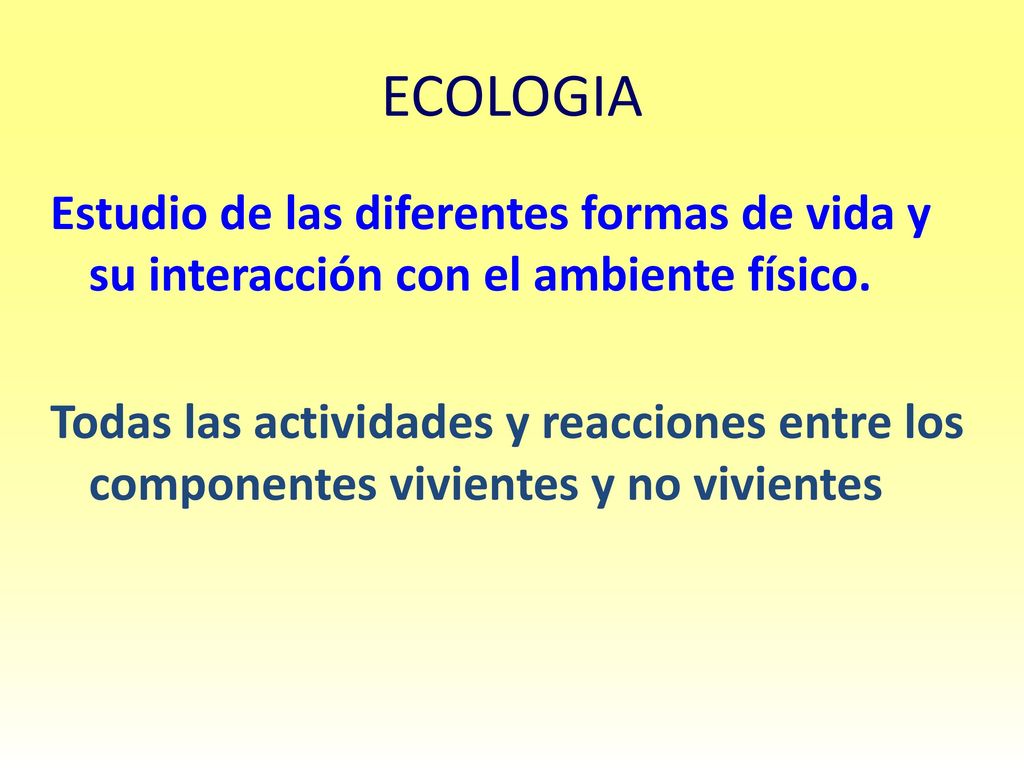 ECOLOGIA

Estudio de las diferentes formas de vida y su interacción con el ambiente físico.

Todas las actividades y reacciones entre los componentes vivientes y no vivientes